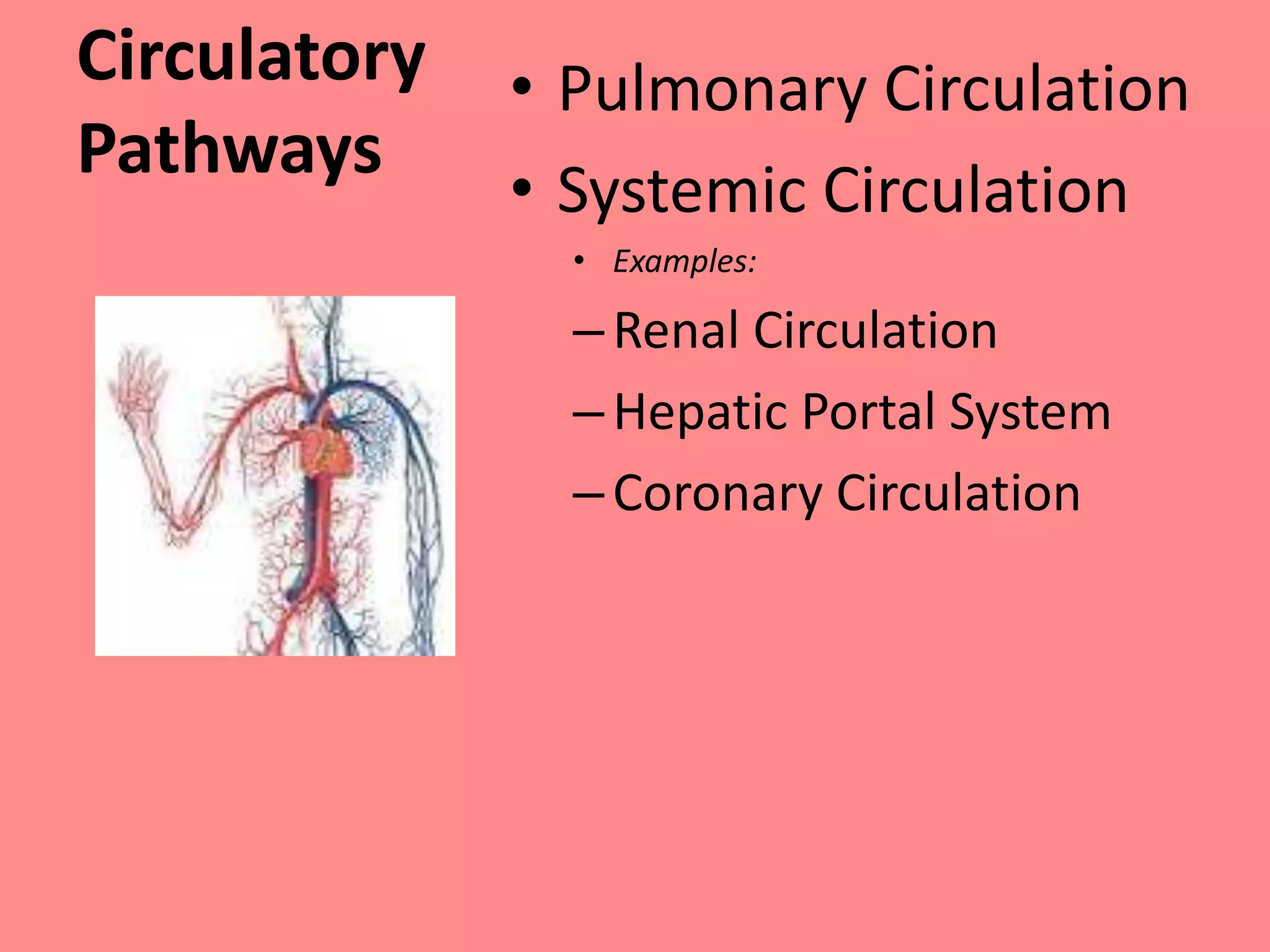 Circulatory Pathways

• Pulmonary Circulation
• Systemic Circulation
  • Examples:
  – Renal Circulation
  – Hepatic Portal System
  – Coronary Circulation